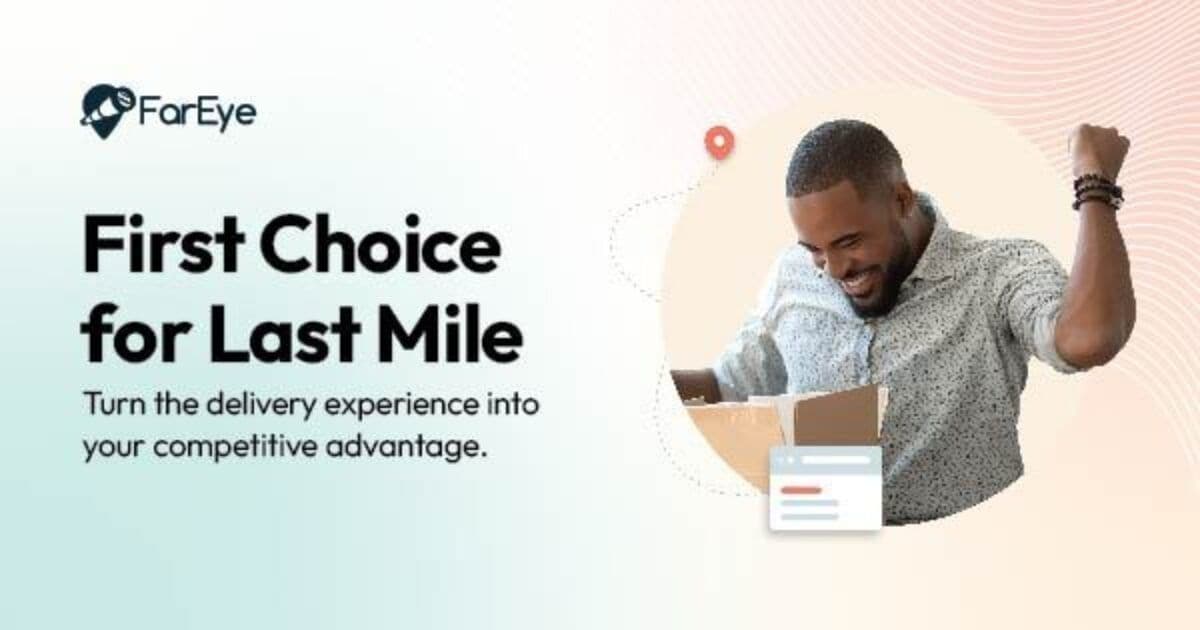 FarEye

First Choice for Last Mile

Turn the delivery experience into your competitive advantage.